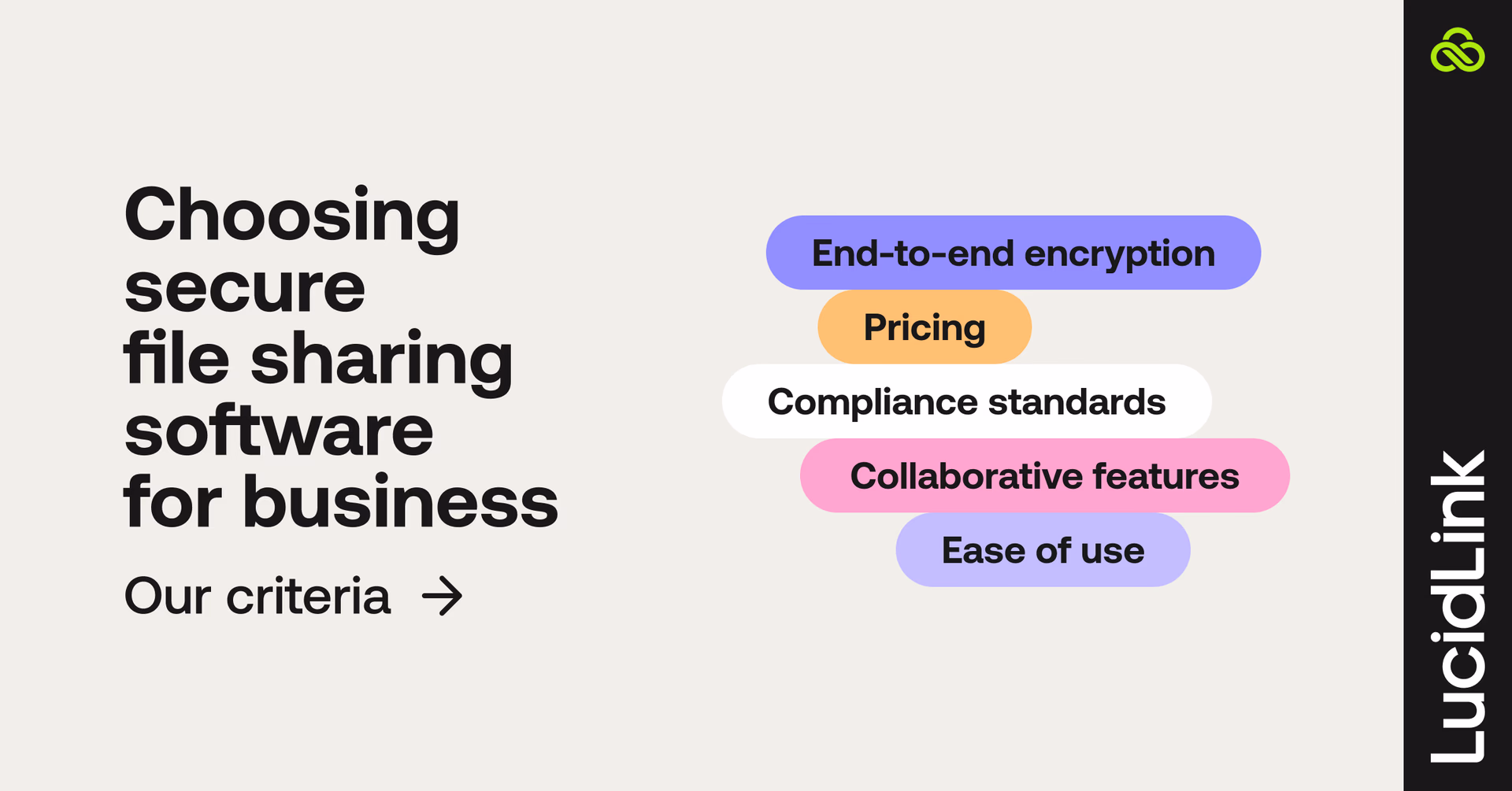 Choosing secure file sharing software for business

Our criteria →

End-to-end encryption

Pricing

Compliance standards

Collaborative features

Ease of use

LucidLink